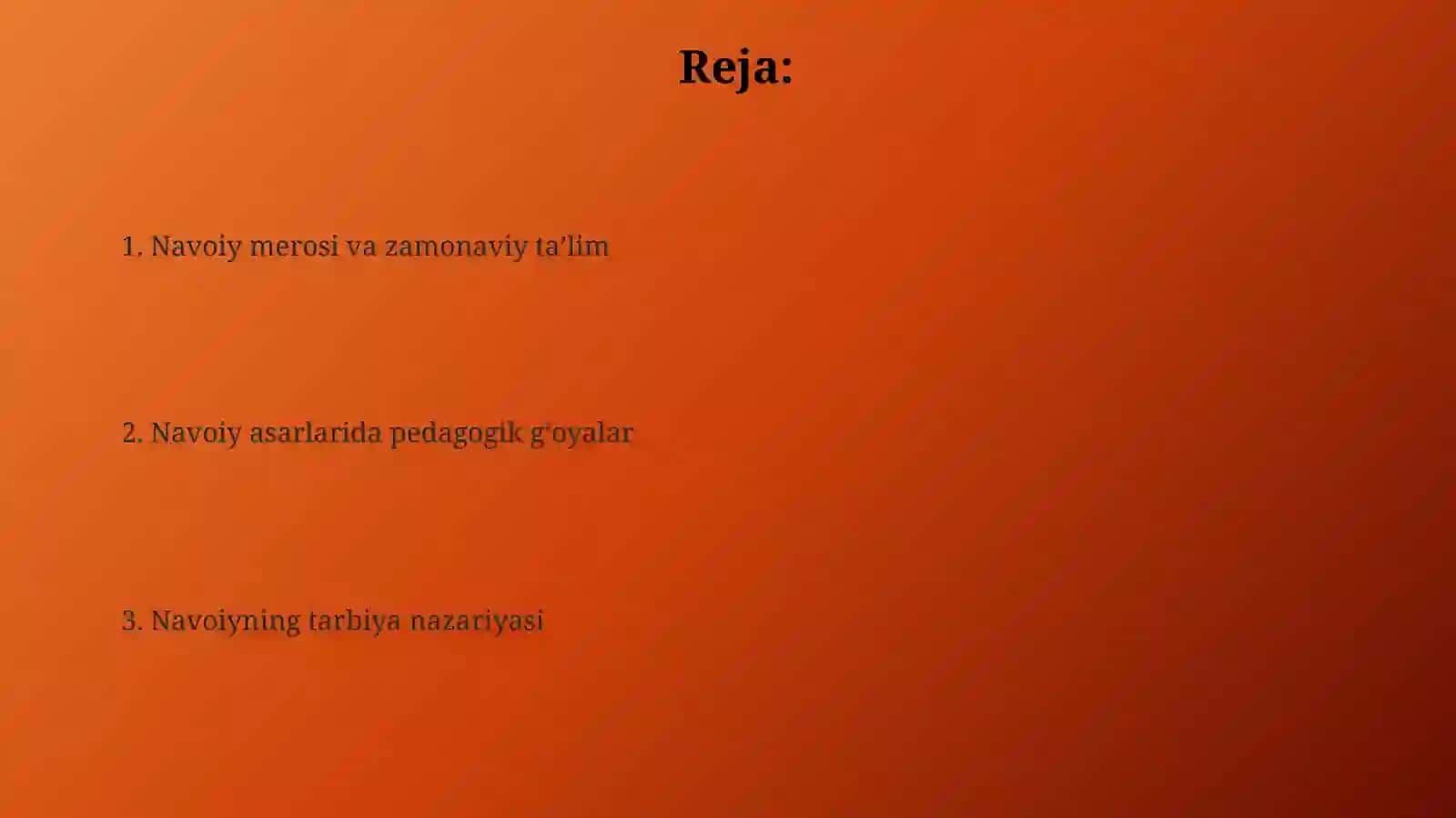 Reja:

1. Navoiy merosi va zamonaviy ta’lim

2. Navoiy asarlarida pedagogik g‘oyalar

3. Navoiyning tarbiya nazariyasi